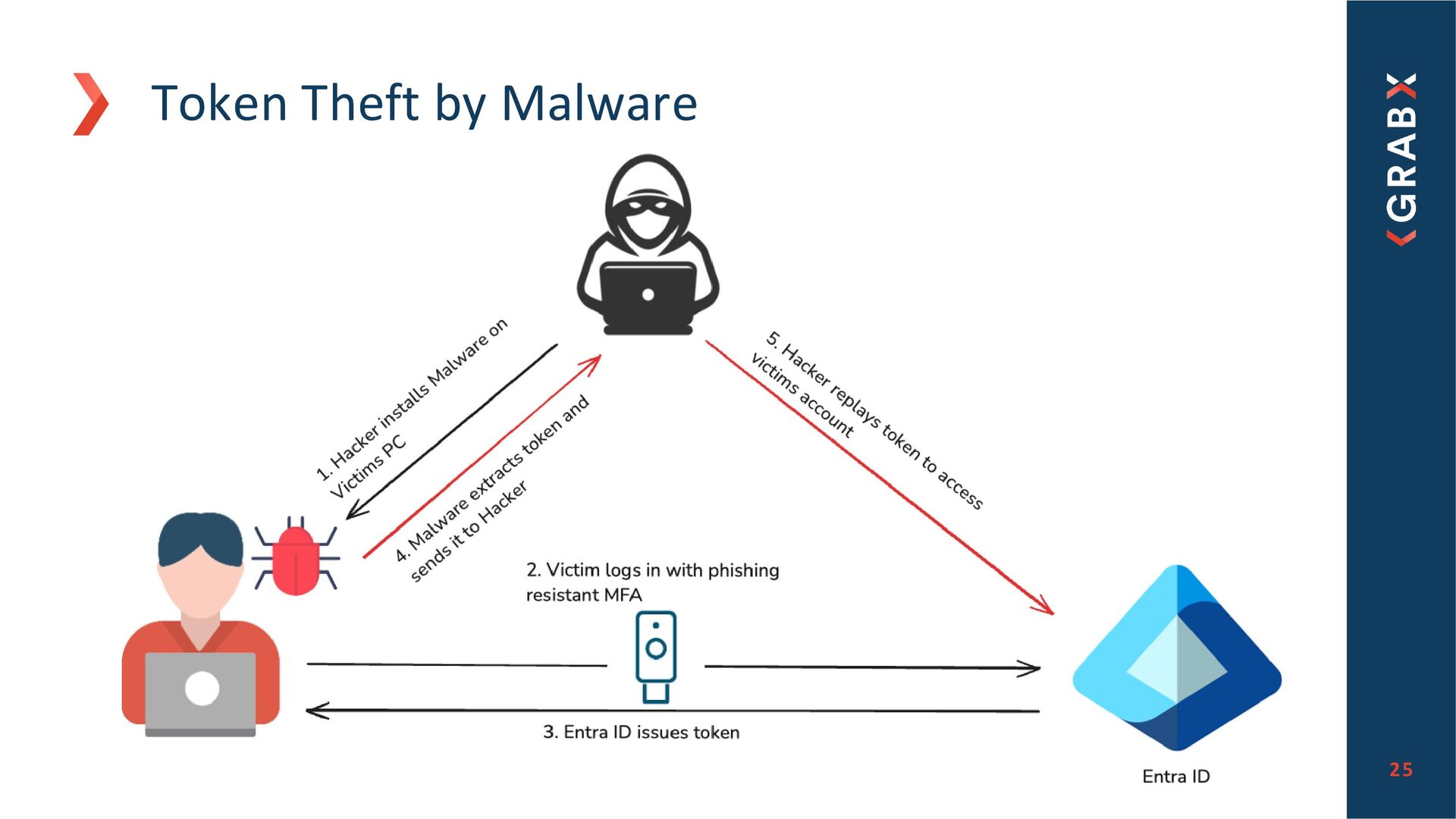 Token Theft by Malware

1. Hacker installs Malware on Victims PC

4. Malware extracts token and sends it to Hacker

5. Hacker replays token to access victims account

2. Victim logs in with phishing resistant MFA

3. Entra ID issues token

Entra ID

GRABX

25